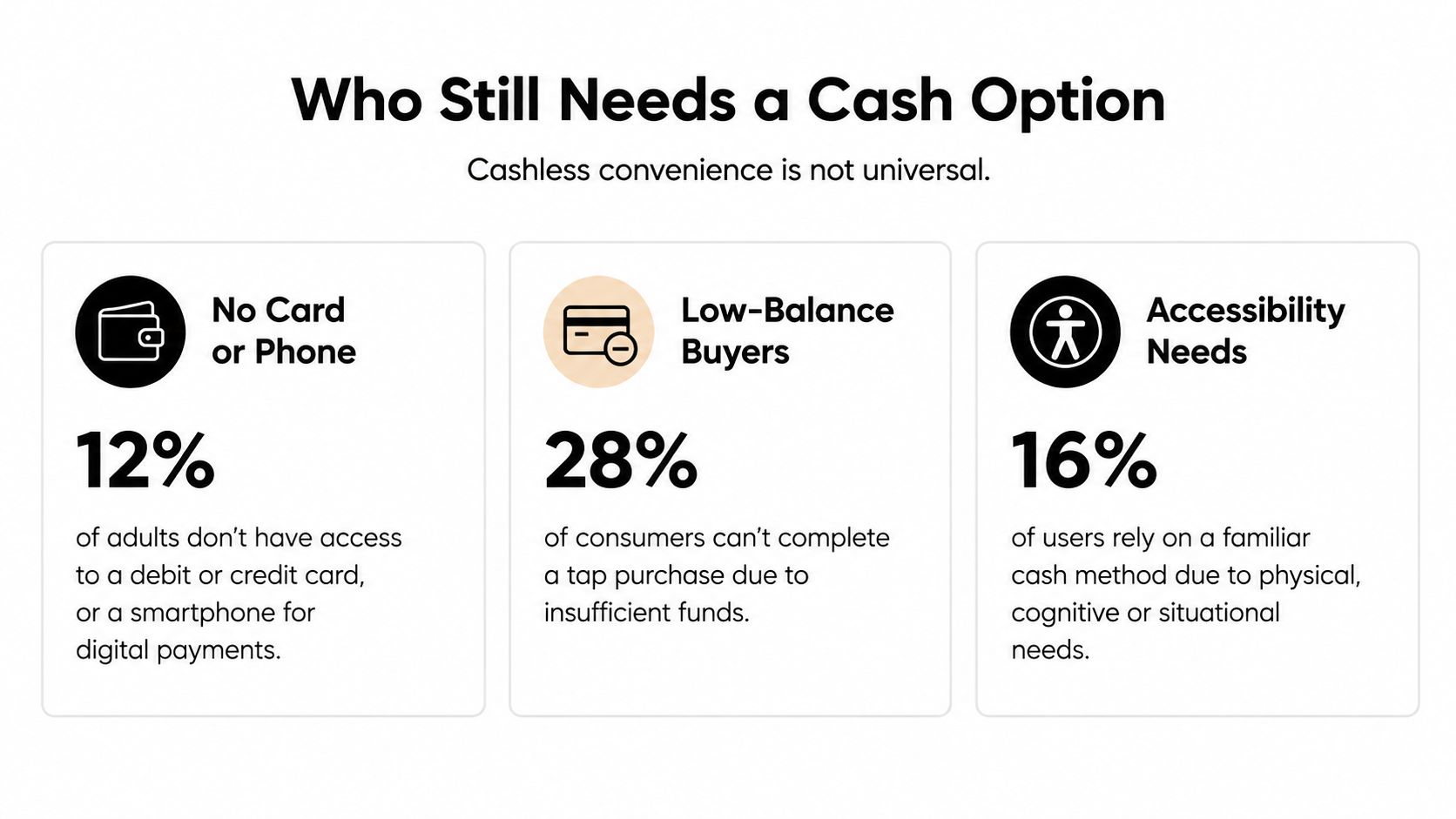 Who Still Needs a Cash Option

Cashless convenience is not universal.

No Card
or Phone

12%

of adults don't have access to a debit or credit card, or a smartphone for digital payments.

Low-Balance
Buyers

28%

of consumers can't complete a tap purchase due to insufficient funds.

Accessibility
Needs

16%

of users rely on a familiar cash method due to physical, cognitive or situational needs.